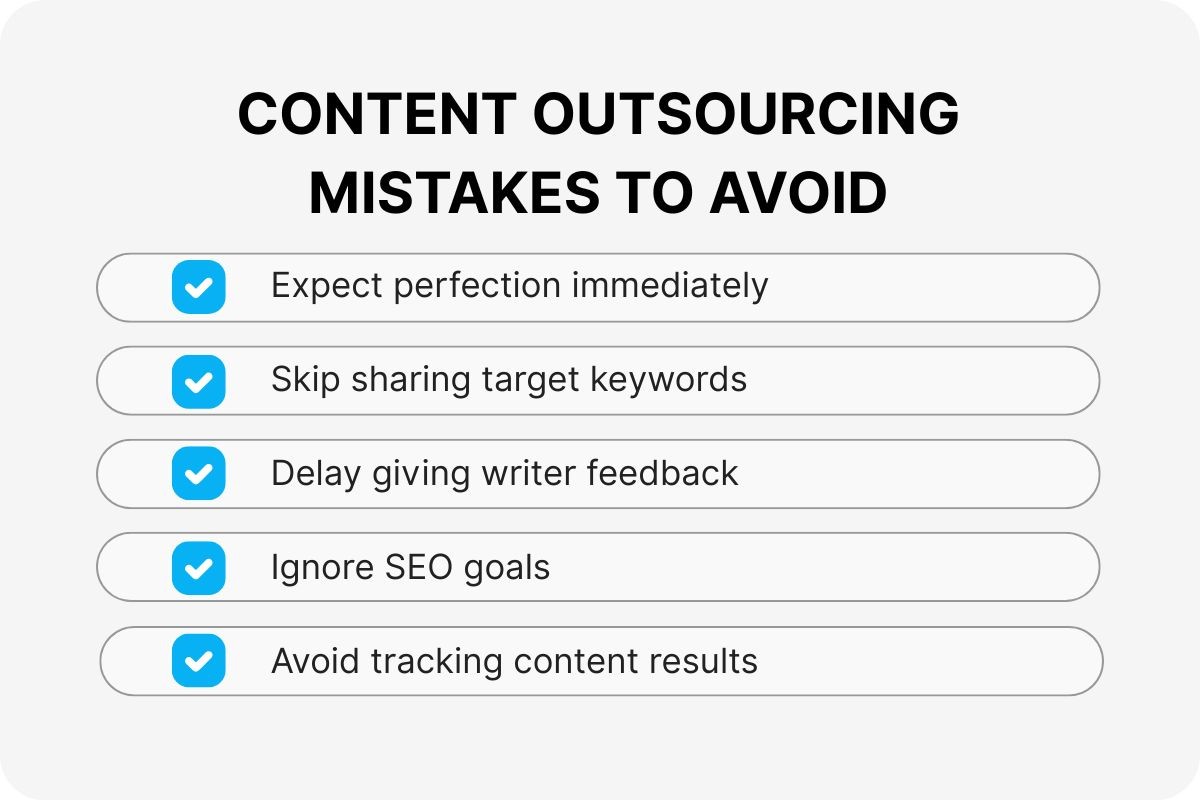 CONTENT OUTSOURCING MISTAKES TO AVOID

Expect perfection immediately

Skip sharing target keywords

Delay giving writer feedback

Ignore SEO goals

Avoid tracking content results